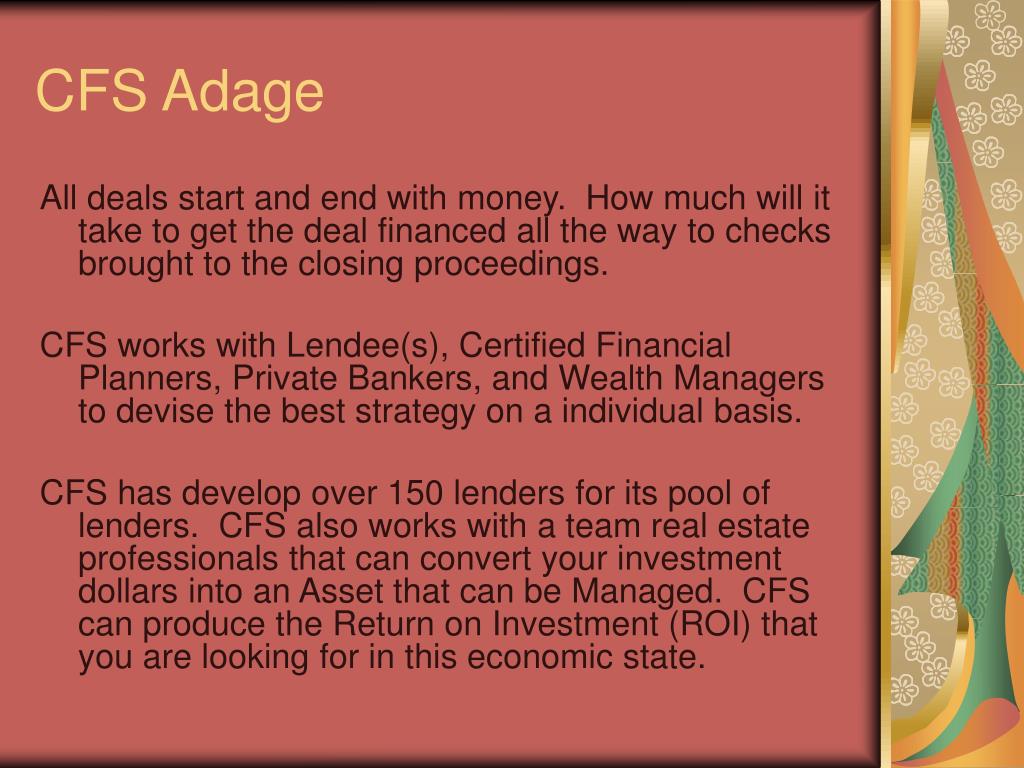 CFS Adage

All deals start and end with money. How much will it take to get the deal financed all the way to checks brought to the closing proceedings.

CFS works with Lendee(s), Certified Financial Planners, Private Bankers, and Wealth Managers to devise the best strategy on a individual basis.

CFS has develop over 150 lenders for its pool of lenders. CFS also works with a team real estate professionals that can convert your investment dollars into an Asset that can be Managed. CFS can produce the Return on Investment (ROI) that you are looking for in this economic state.